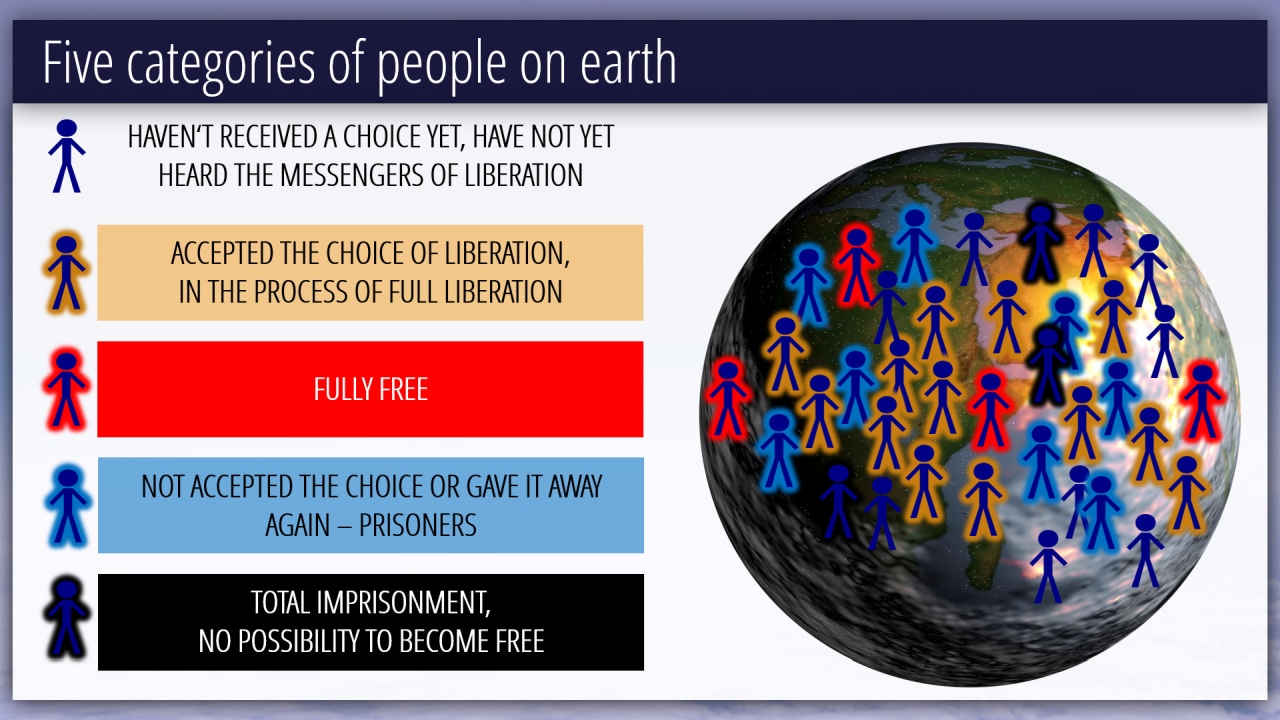 Five categories of people on earth

HAVEN'T RECEIVED A CHOICE YET, HAVE NOT YET HEARD THE MESSENGERS OF LIBERATION

ACCEPTED THE CHOICE OF LIBERATION, IN THE PROCESS OF FULL LIBERATION

FULLY FREE

NOT ACCEPTED THE CHOICE OR GAVE IT AWAY AGAIN – PRISONERS

TOTAL IMPRISONMENT, NO POSSIBILITY TO BECOME FREE